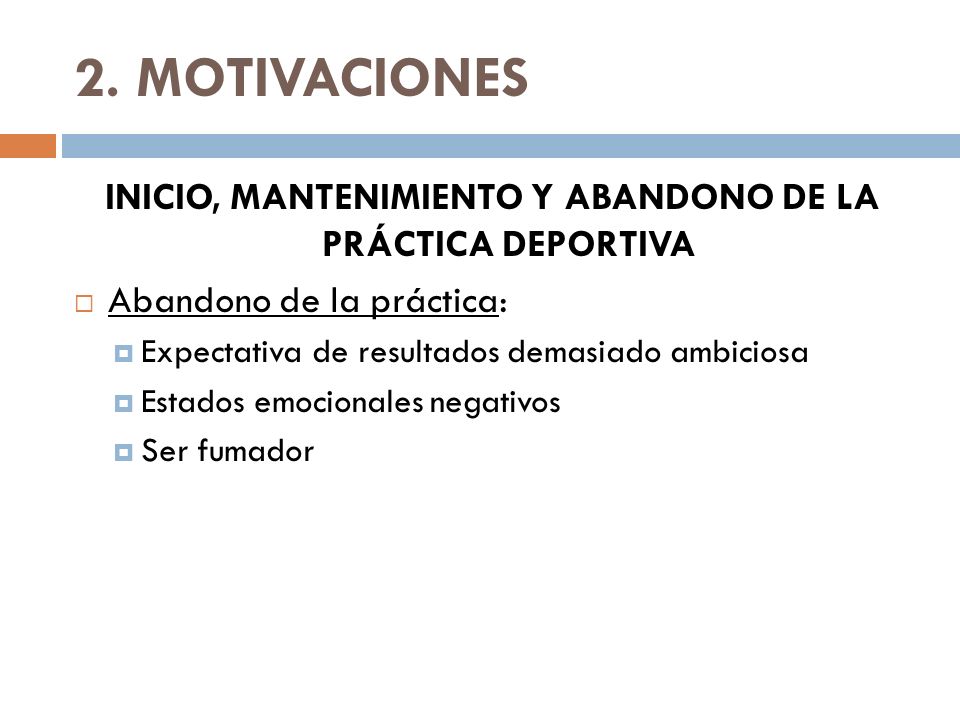 2. MOTIVACIONES

INICIO, MANTENIMIENTO Y ABANDONO DE LA PRÁCTICA DEPORTIVA

Abandono de la práctica:

Expectativa de resultados demasiado ambiciosa

Estados emocionales negativos

Ser fumador